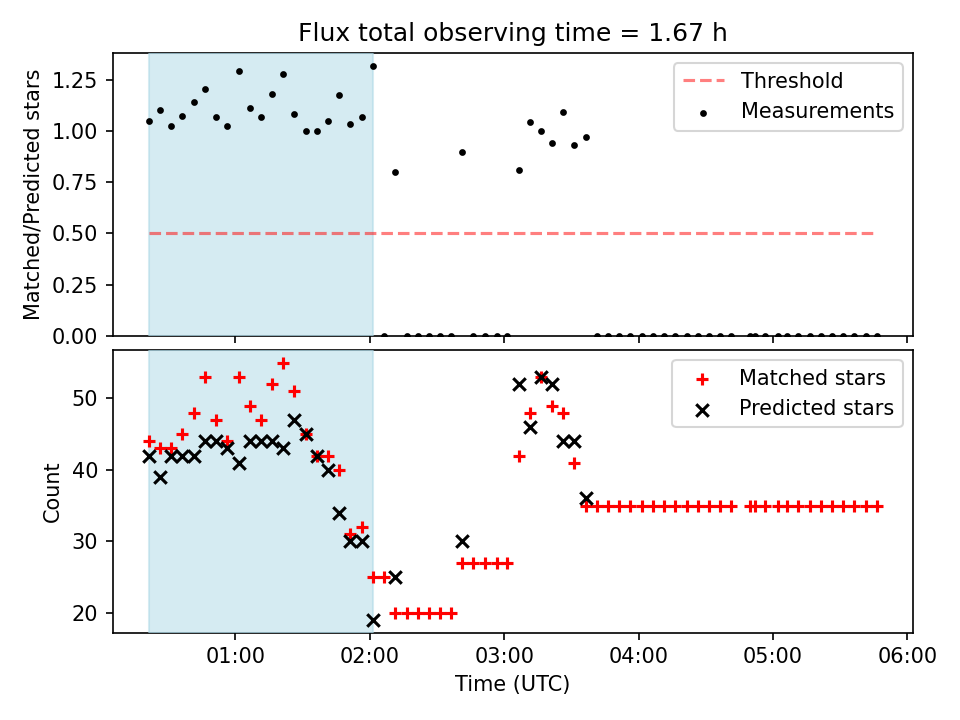 Flux total observing time = 1.67 h

Matched/Predicted stars

1.25
1.00
0.75
0.50
0.25
0.00

Threshold
Measurements

Count

50
40
30
20

Matched stars
Predicted stars

01:00
02:00
03:00
04:00
05:00
06:00

Time (UTC)